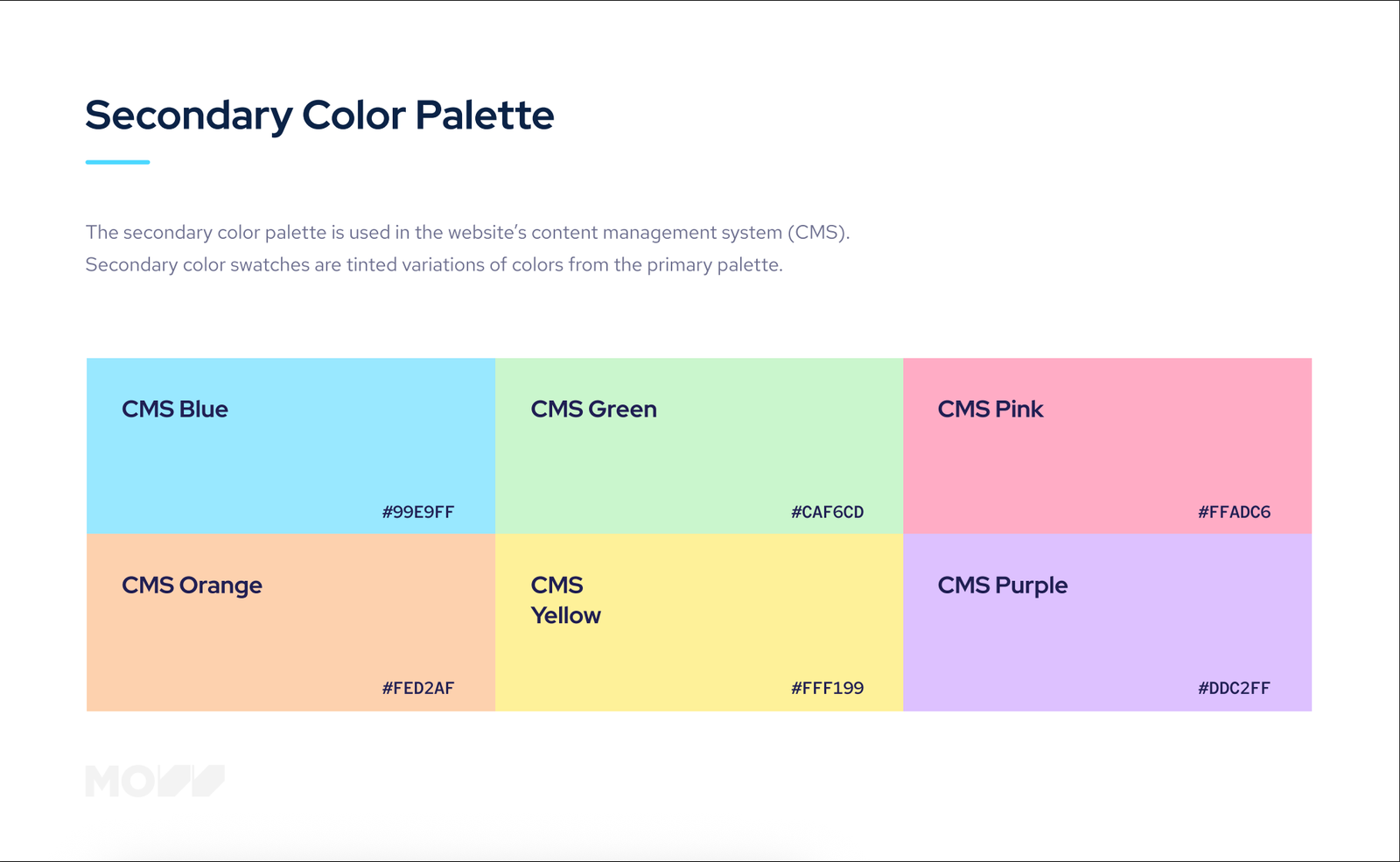 Secondary Color Palette

The secondary color palette is used in the website's content management system (CMS). Secondary color swatches are tinted variations of colors from the primary palette.

CMS Blue
#99E9FF

CMS Green
#CAF6CD

CMS Pink
#FFADC6

CMS Orange
#FED2AF

CMS Yellow
#FFF199

CMS Purple
#DDC2FF

MO